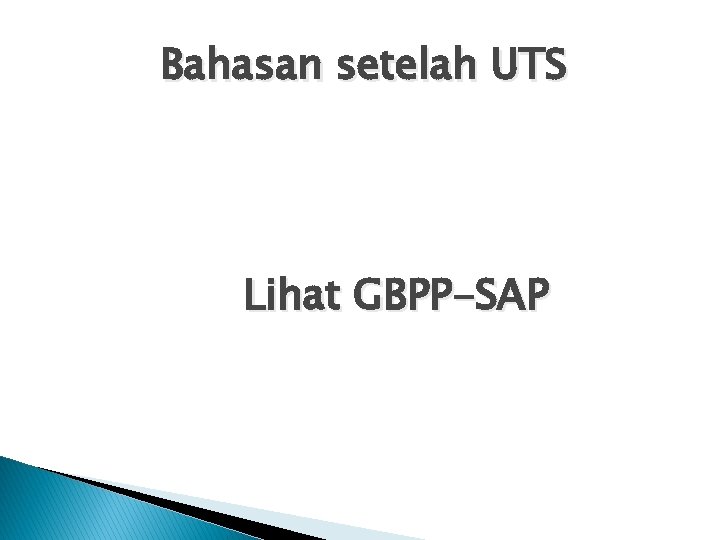 Bahasan setelah UTS

Lihat GBPP-SAP